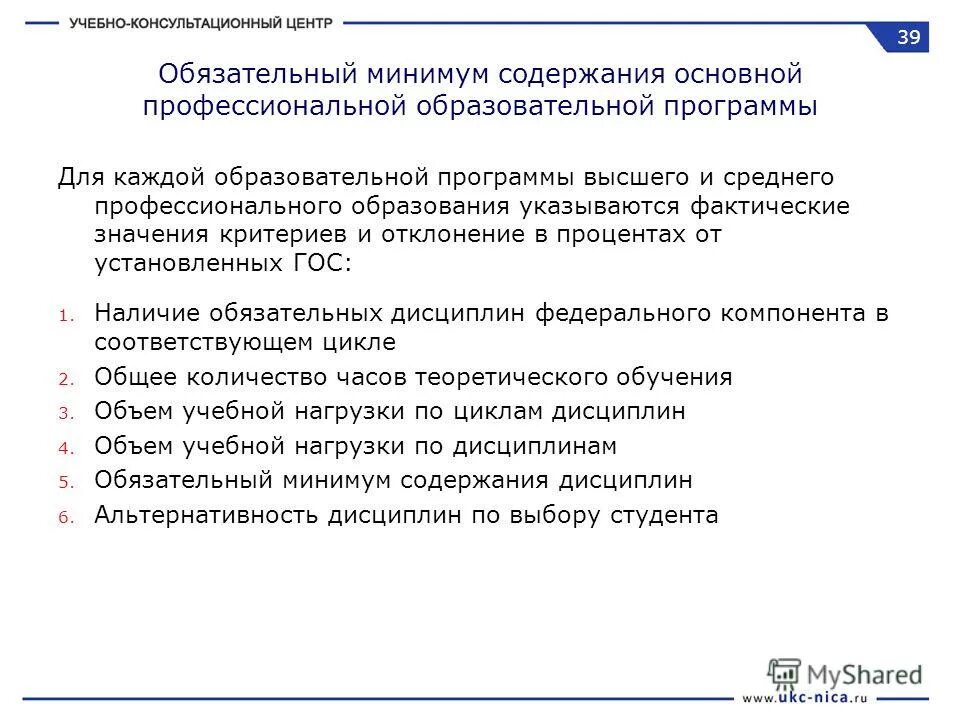 УЧЕБНО-КОНСУЛЬТАЦИОННЫЙ ЦЕНТР

39

Обязательный минимум содержания основной профессиональной образовательной программы

Для каждой образовательной программы высшего и среднего профессионального образования указываются фактические значения критериев и отклонение в процентах от установленных ГОС:

1. Наличие обязательных дисциплин федерального компонента в соответствующем цикле
2. Общее количество часов теоретического обучения
3. Объем учебной нагрузки по циклам дисциплин
4. Объем учебной нагрузки по дисциплинам
5. Обязательный минимум содержания дисциплин
6. Альтернативность дисциплин по выбору студента

MyShared

www.ukc-nica.ru